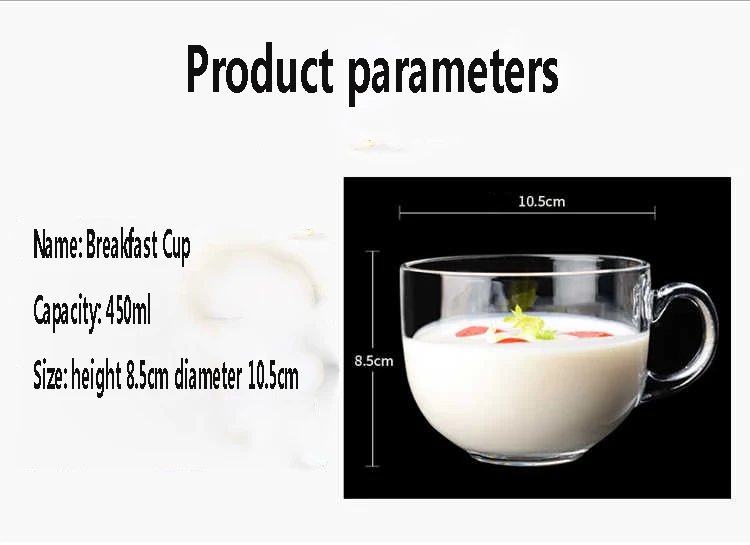 Product parameters

Name: Breakfast Cup

Capacity: 450ml

Size: height 8.5cm diameter 10.5cm

10.5cm

8.5cm